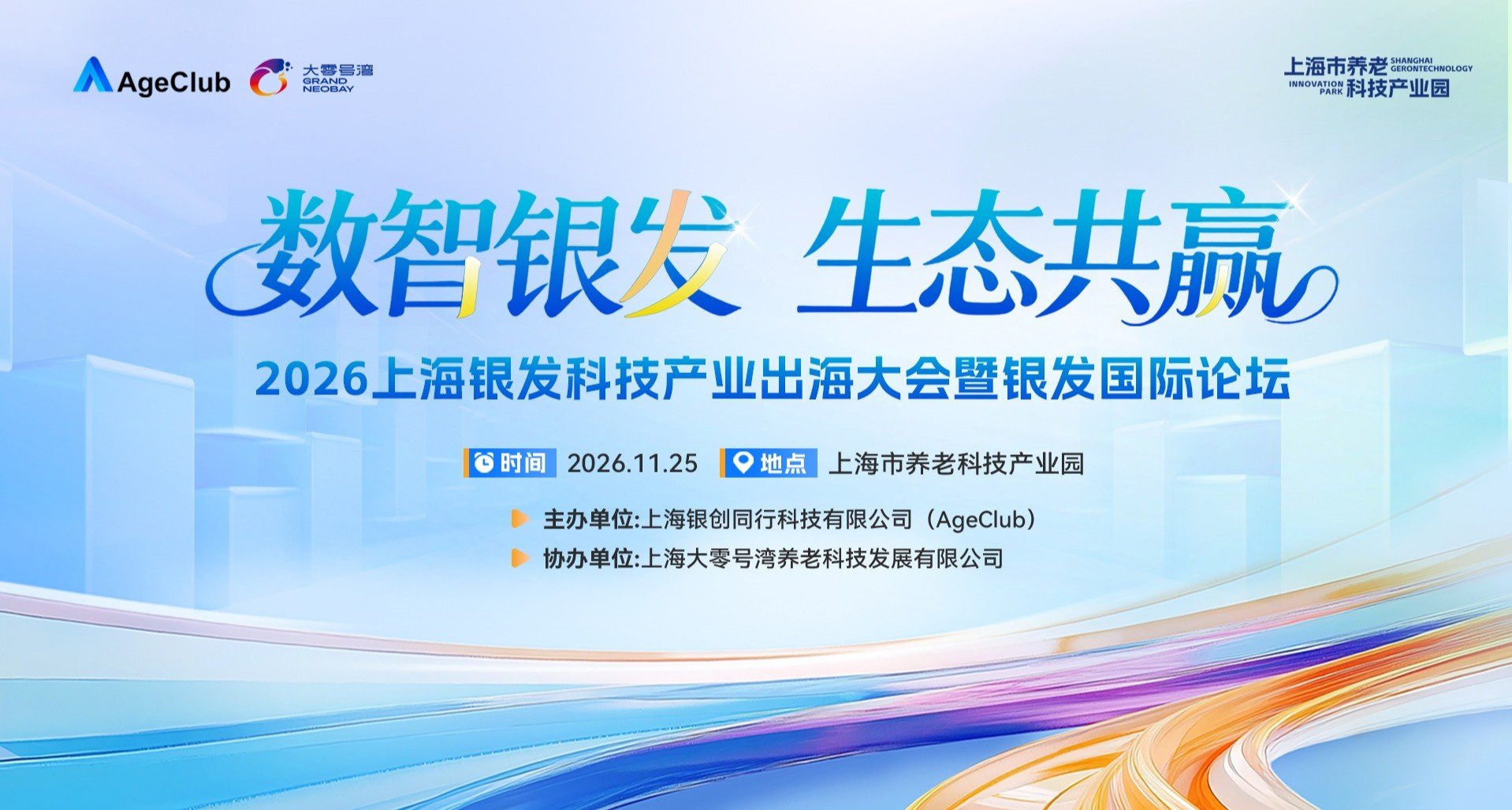 AgeClub 大零号湾 GRAND NEOBAY

上海市养老 SHANGHAI GERONTECHNOLOGY INNOVATION PARK 科技产业园

数智银发 生态共赢

2026上海银发科技产业出海大会暨银发国际论坛

时间 2026.11.25 地点 上海市养老科技产业园

主办单位:上海银创同行科技有限公司（AgeClub）

协办单位:上海大零号湾养老科技发展有限公司